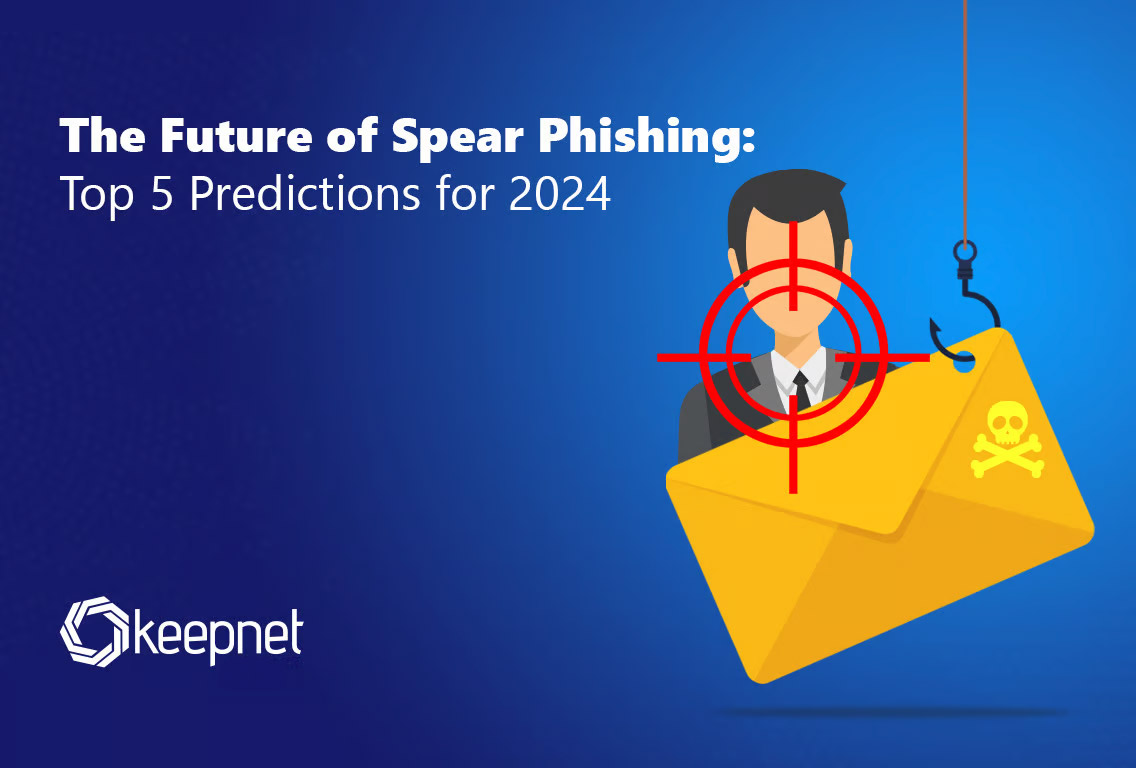 The Future of Spear Phishing:
Top 5 Predictions for 2024

keepnet